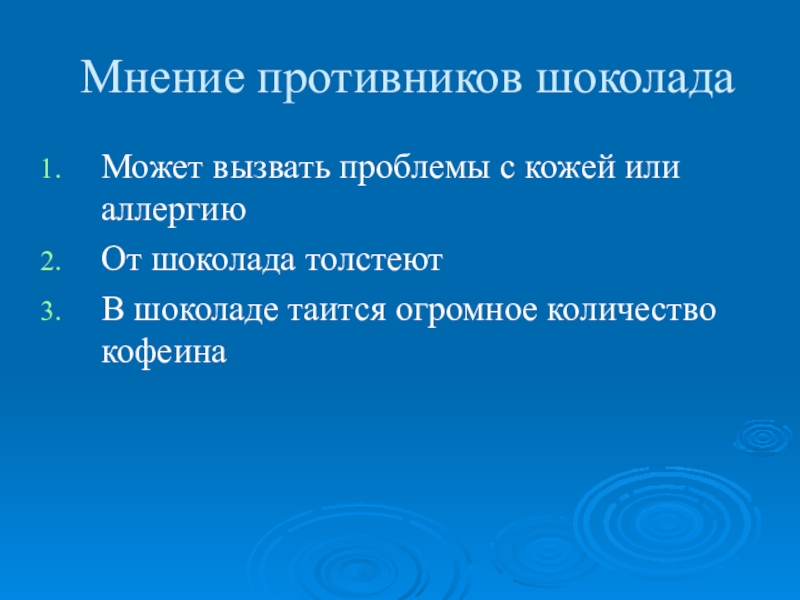 Мнение противников шоколада

1. Может вызвать проблемы с кожей или аллергию
2. От шоколада толстеют
3. В шоколаде таится огромное количество кофеина